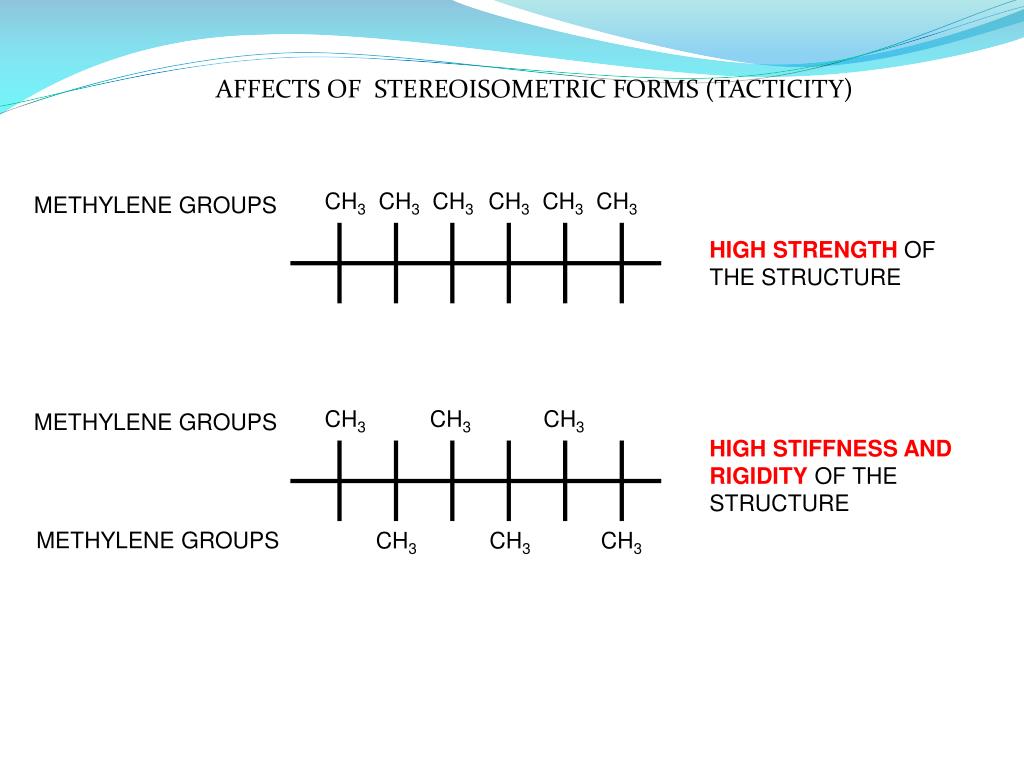 AFFECTS OF STEREOISOMETRIC FORMS (TACTICITY)

METHYLENE GROUPS

$CH_3$ $CH_3$ $CH_3$ $CH_3$ $CH_3$ $CH_3$

HIGH STRENGTH OF THE STRUCTURE

METHYLENE GROUPS

$CH_3$ $CH_3$ $CH_3$

HIGH STIFFNESS AND RIGIDITY OF THE STRUCTURE

METHYLENE GROUPS

$CH_3$ $CH_3$ $CH_3$